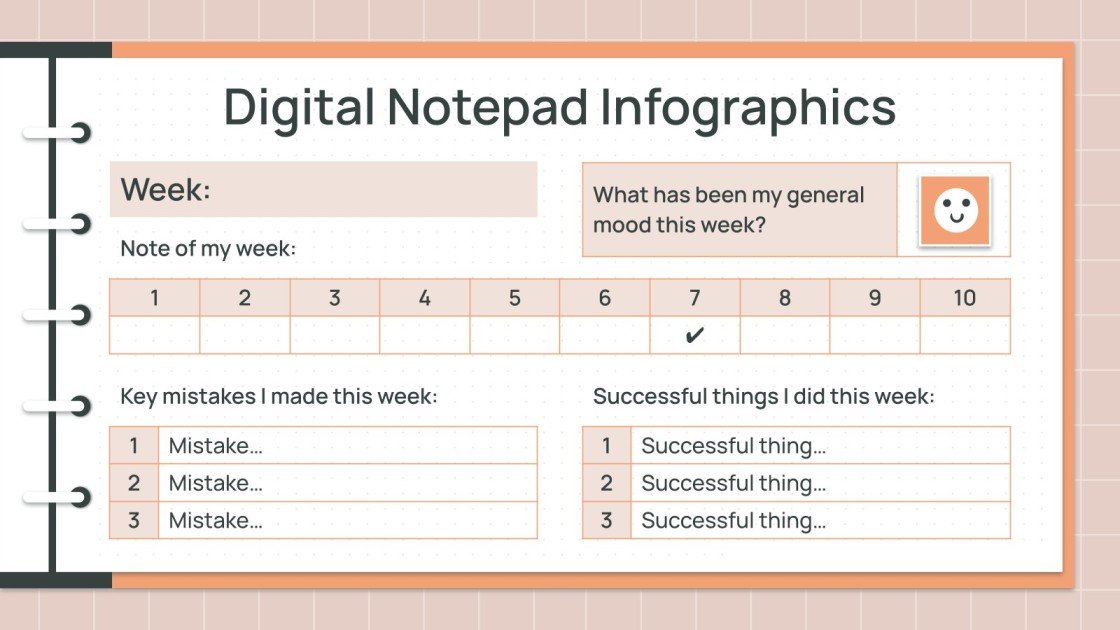 Digital Notepad Infographics

Week:

What has been my general mood this week?

Note of my week:

| 1 | 2 | 3 | 4 | 5 | 6 | 7 | 8 | 9 | 10 |
|---|---|---|---|---|---|---|---|---|---|
| | | | | | | ✔ | | | |

Key mistakes I made this week:

| 1 | Mistake… |
|---|---|
| 2 | Mistake… |
| 3 | Mistake… |

Successful things I did this week:

| 1 | Successful thing… |
|---|---|
| 2 | Successful thing… |
| 3 | Successful thing… |